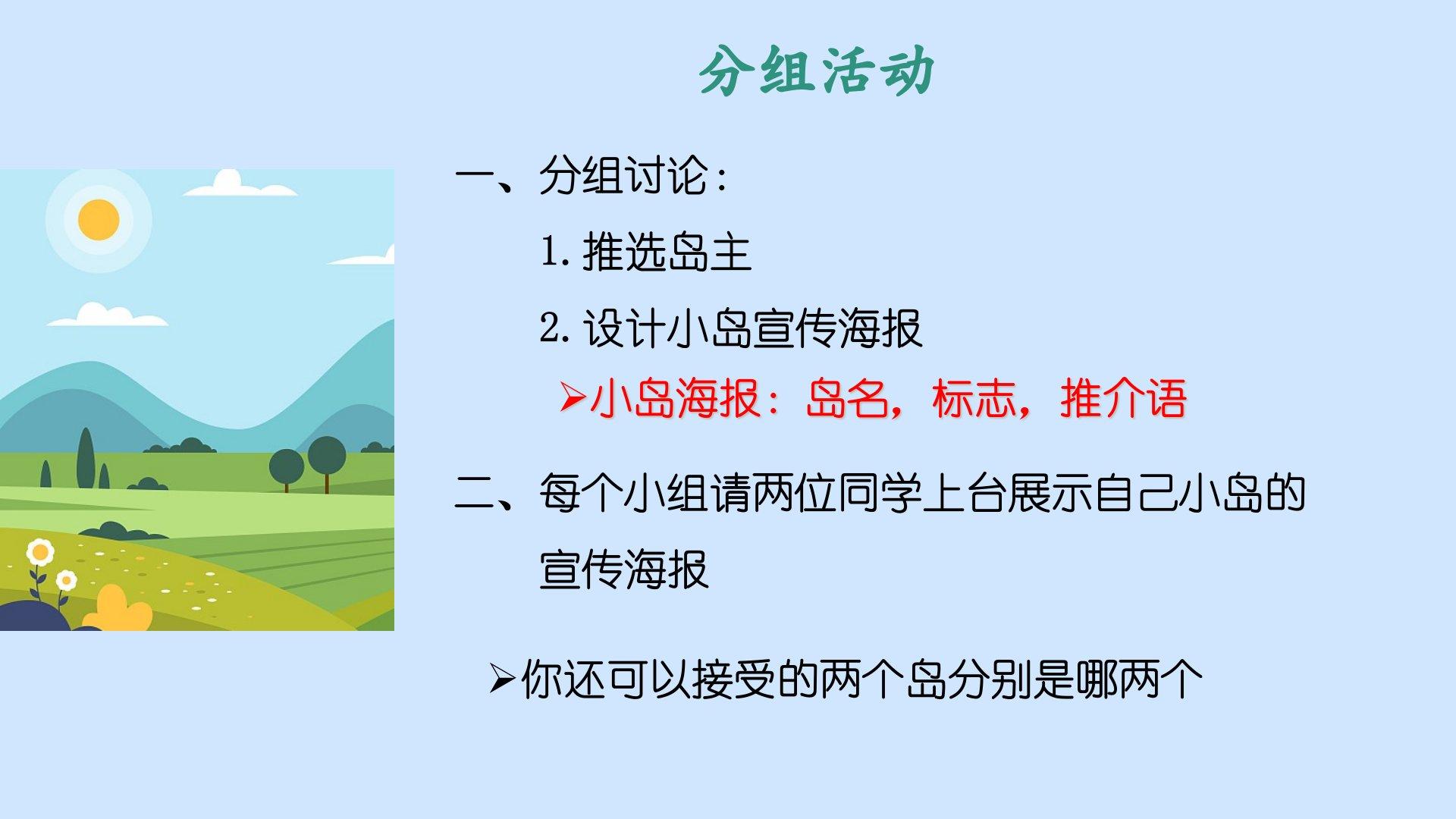 分组活动

一、分组讨论：

1. 推选岛主

2. 设计小岛宣传海报

➢小岛海报：岛名，标志，推介语

二、每个小组请两位同学上台展示自己小岛的宣传海报

➢你还可以接受的两个岛分别是哪两个